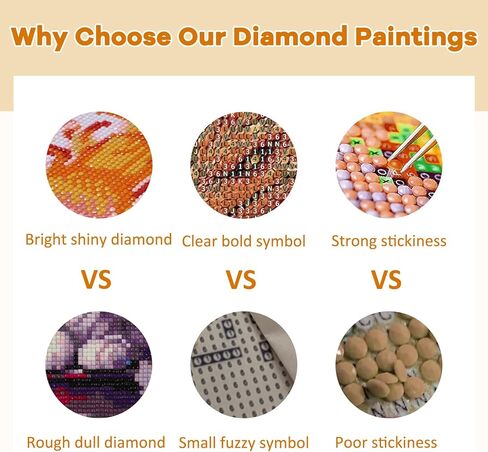 Why Choose Our Diamond Paintings

Bright shiny diamond

Clear bold symbol

Strong stickiness

VS

VS

VS

Rough dull diamond

Small fuzzy symbol

Poor stickiness